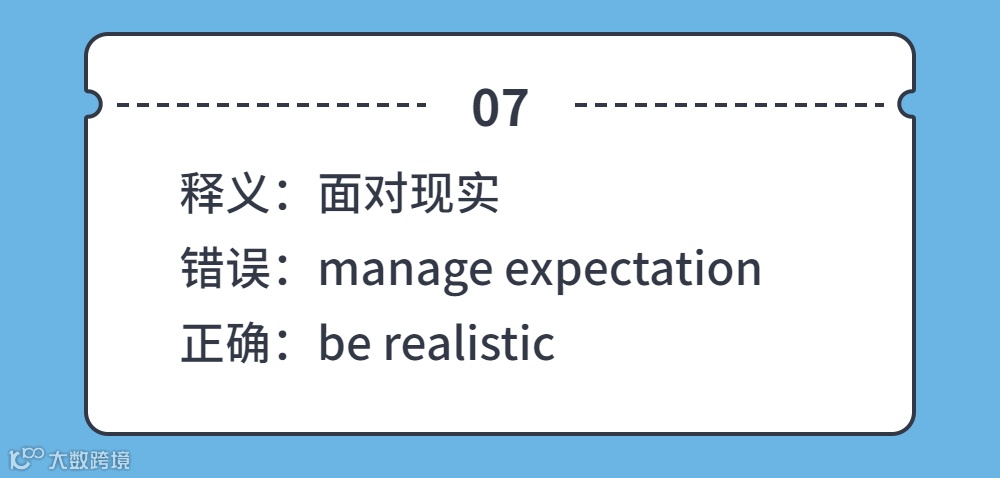 07

释义：面对现实

错误：manage expectation

正确：be realistic

大数跨境